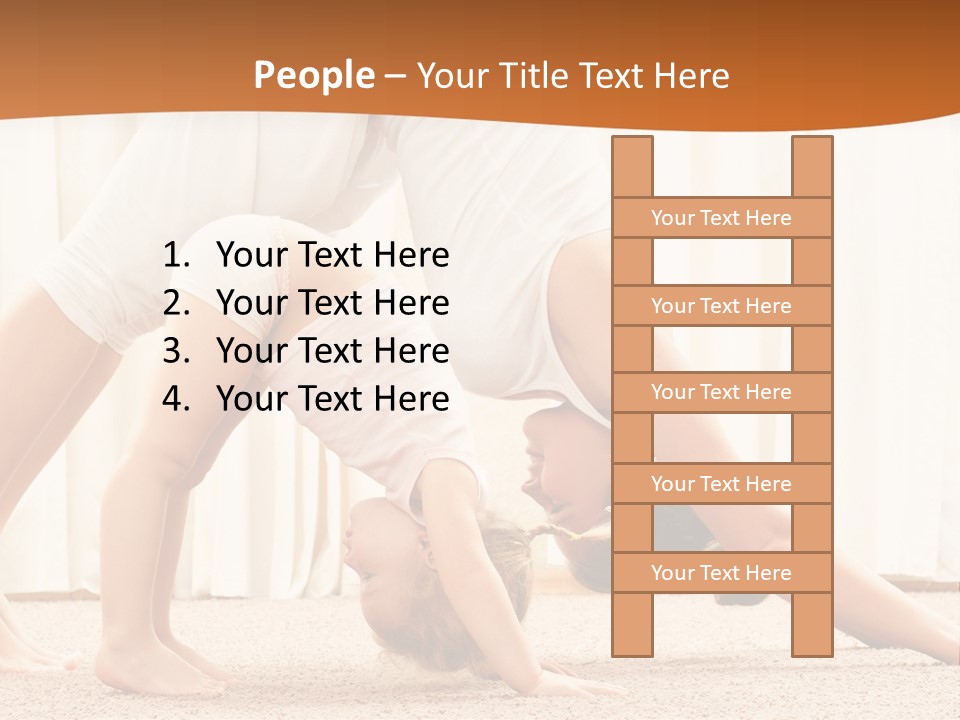 People – Your Title Text Here

1. Your Text Here
2. Your Text Here
3. Your Text Here
4. Your Text Here

Your Text Here

Your Text Here

Your Text Here

Your Text Here

Your Text Here